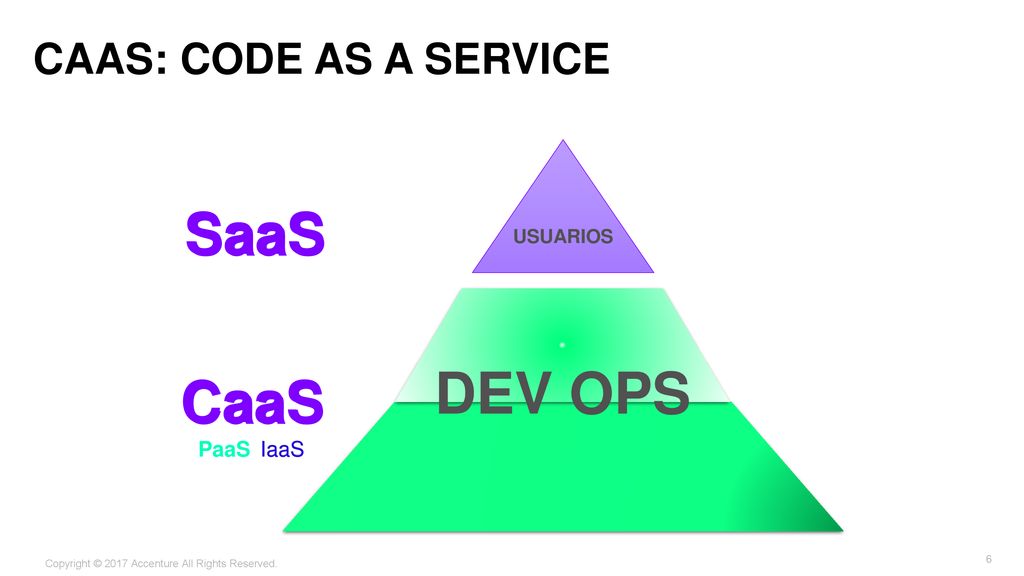 CAAS: CODE AS A SERVICE

SaaS

USUARIOS

CaaS

PaaS IaaS

DEV OPS

Copyright © 2017 Accenture All Rights Reserved.

6